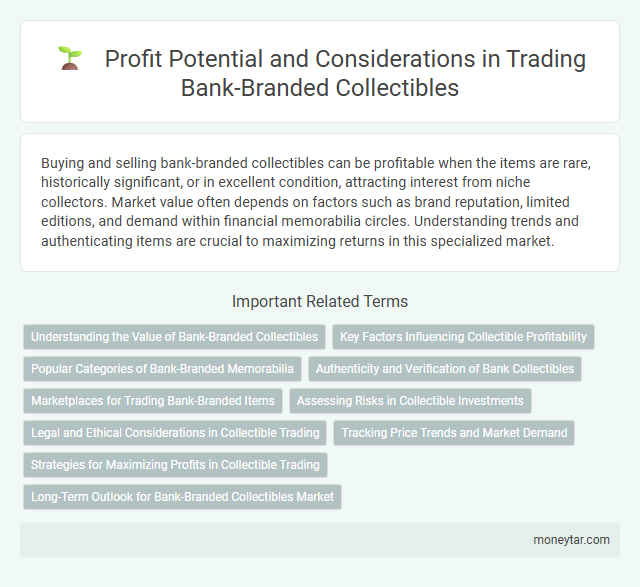 Profit Potential and Considerations in Trading Bank-Branded Collectibles

Buying and selling bank-branded collectibles can be profitable when the items are rare, historically significant, or in excellent condition, attracting interest from niche collectors. Market value often depends on factors such as brand reputation, limited editions, and demand within financial memorabilia circles. Understanding trends and authenticating items are crucial to maximizing returns in this specialized market.

Important Related Terms

Understanding the Value of Bank-Branded Collectibles
Key Factors Influencing Collectible Profitability
Popular Categories of Bank-Branded Memorabilia
Authenticity and Verification of Bank Collectibles
Marketplaces for Trading Bank-Branded Items
Assessing Risks in Collectible Investments
Legal and Ethical Considerations in Collectible Trading
Tracking Price Trends and Market Demand
Strategies for Maximizing Profits in Collectible Trading
Long-Term Outlook for Bank-Branded Collectibles Market

moneytar.com